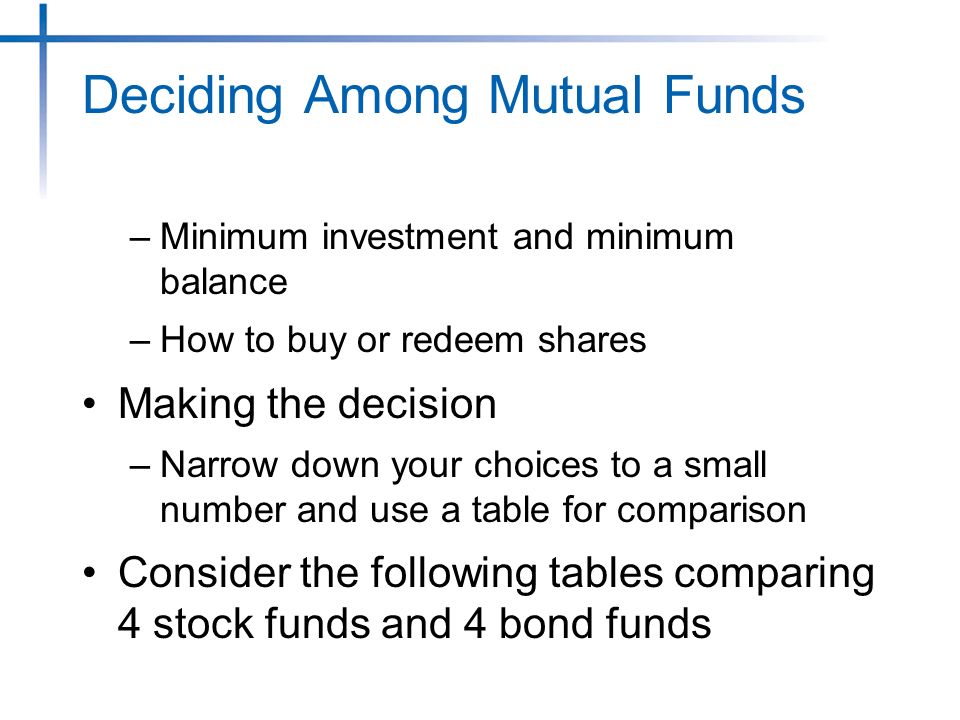 Deciding Among Mutual Funds

– Minimum investment and minimum balance

– How to buy or redeem shares

• Making the decision

– Narrow down your choices to a small number and use a table for comparison

• Consider the following tables comparing 4 stock funds and 4 bond funds